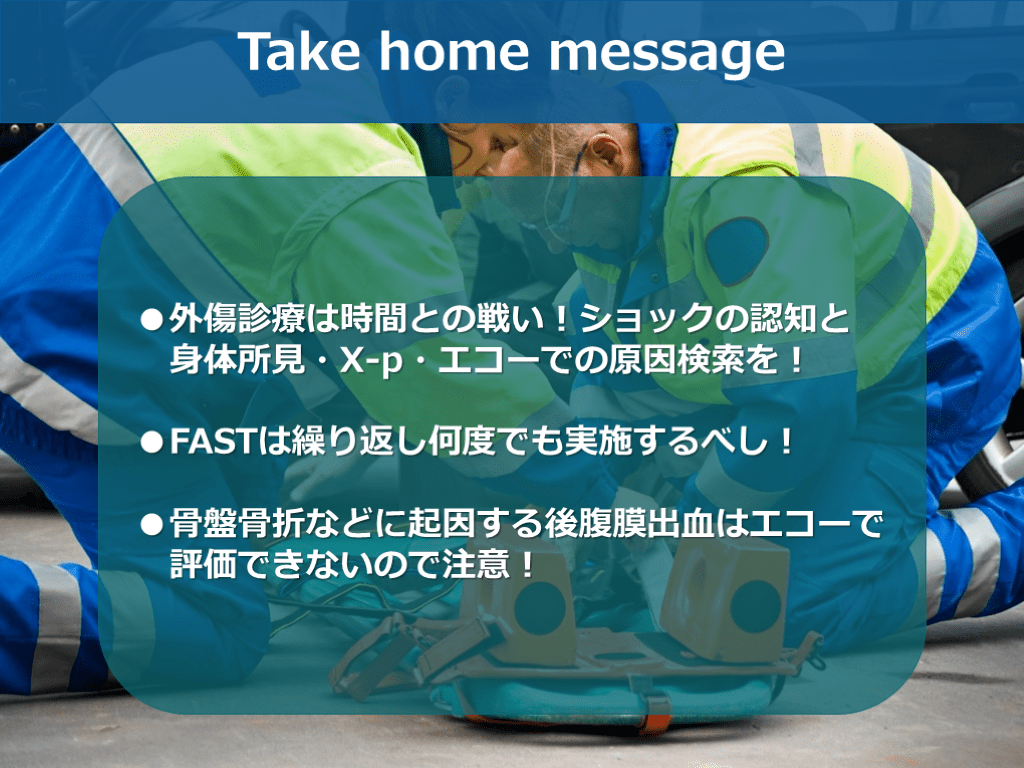 Take home message

●外傷診療は時間との戦い！ショックの認知と身体所見・X-p・エコーでの原因検索を！

●FASTは繰り返し何度でも実施するべし！

●骨盤骨折などに起因する後腹膜出血はエコーで評価できないので注意！